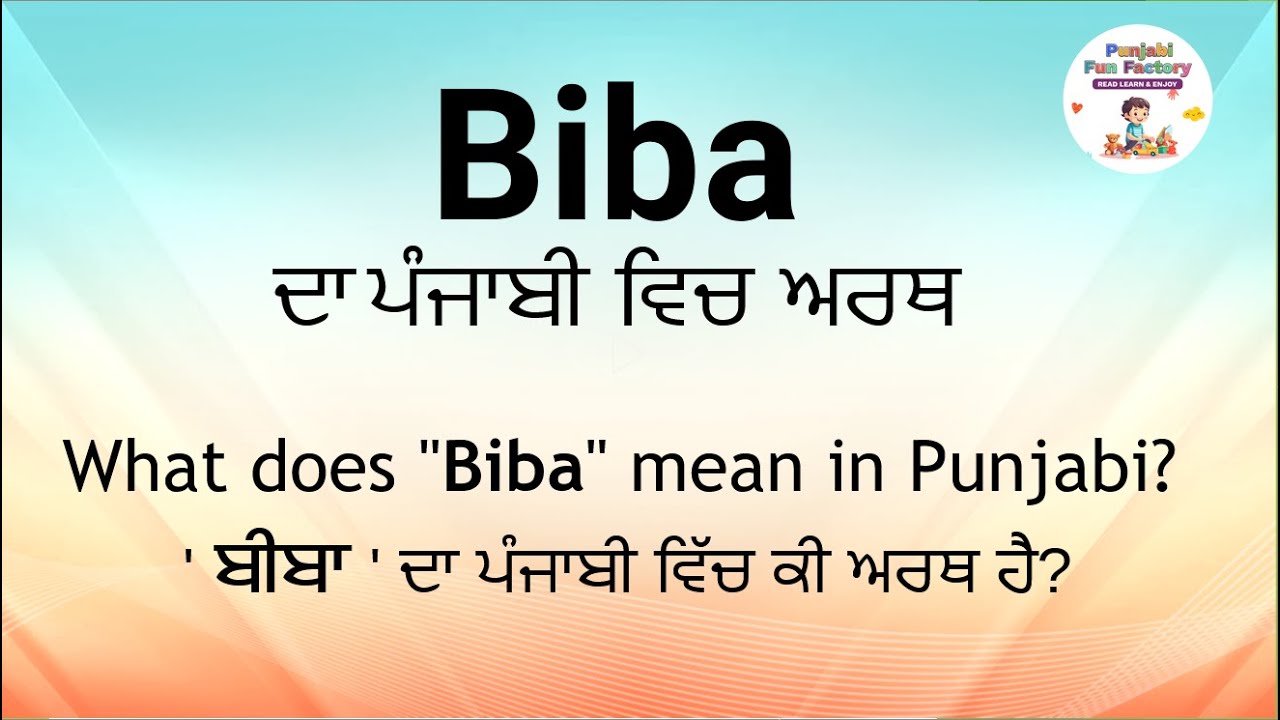 Punjabi Fun Factory
READ LEARN & ENJOY

Biba
ਦਾ ਪੰਜਾਬੀ ਵਿਚ ਅਰਥ

What does "Biba" mean in Punjabi?
' ਬੀਬਾ ' ਦਾ ਪੰਜਾਬੀ ਵਿੱਚ ਕੀ ਅਰਥ ਹੈ?